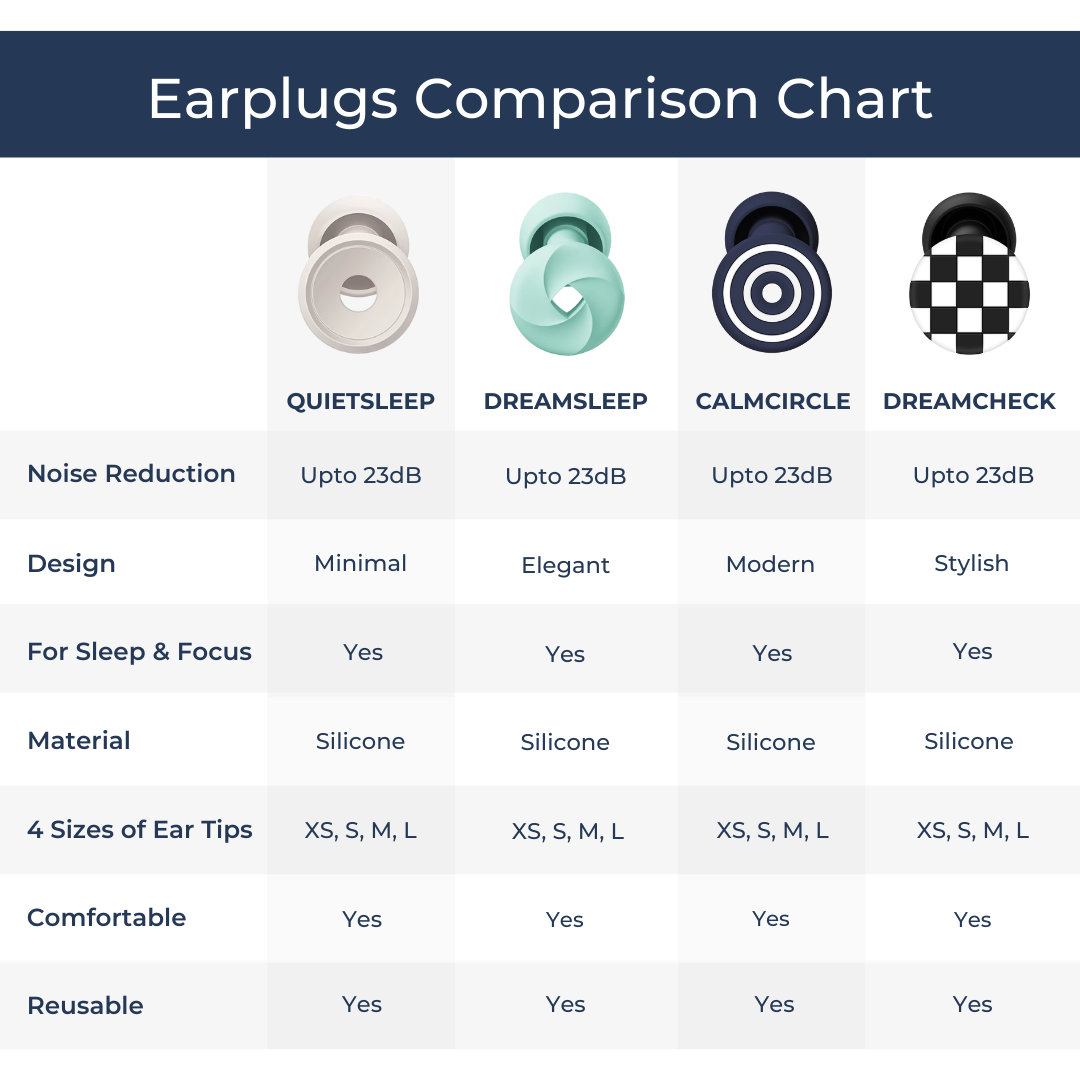 Earplugs Comparison Chart

| | QUIETSLEEP | DREAMSLEEP | CALMCIRCLE | DREAMCHECK |
|---|---|---|---|---|
| Noise Reduction | Upto 23dB | Upto 23dB | Upto 23dB | Upto 23dB |
| Design | Minimal | Elegant | Modern | Stylish |
| For Sleep & Focus | Yes | Yes | Yes | Yes |
| Material | Silicone | Silicone | Silicone | Silicone |
| 4 Sizes of Ear Tips | XS, S, M, L | XS, S, M, L | XS, S, M, L | XS, S, M, L |
| Comfortable | Yes | Yes | Yes | Yes |
| Reusable | Yes | Yes | Yes | Yes |